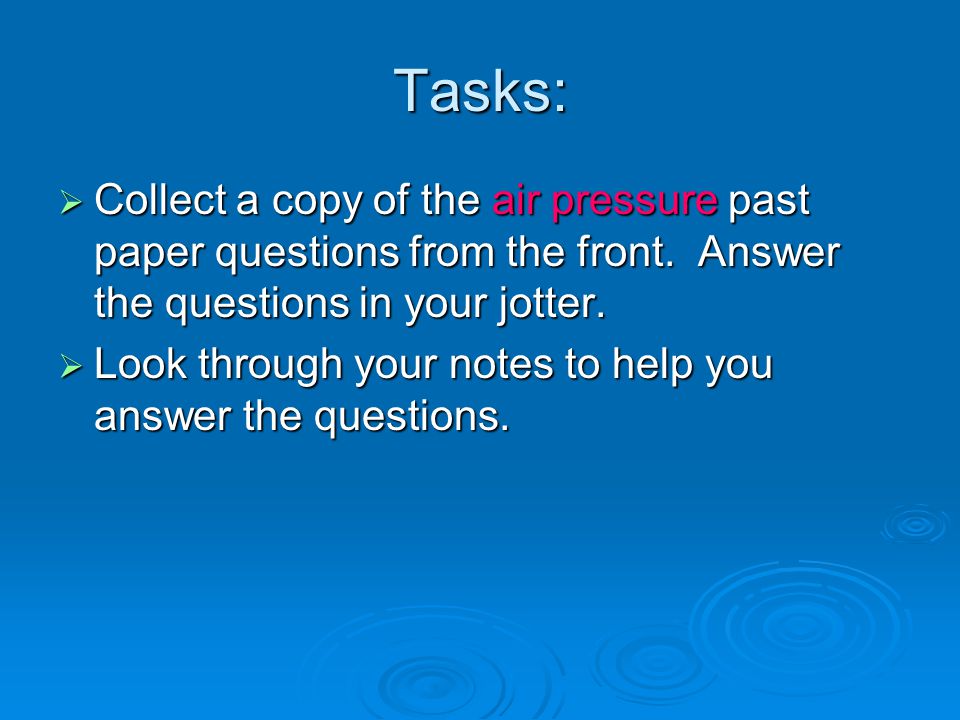 Tasks:

➢ Collect a copy of the air pressure past paper questions from the front. Answer the questions in your jotter.

➢ Look through your notes to help you answer the questions.